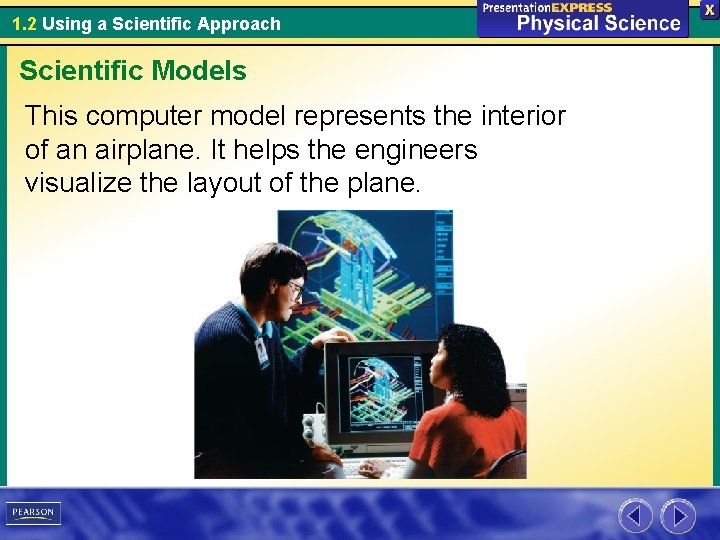 1.2 Using a Scientific Approach

PresentationEXPRESS
Physical Science

X

Scientific Models

This computer model represents the interior of an airplane. It helps the engineers visualize the layout of the plane.

PEARSON